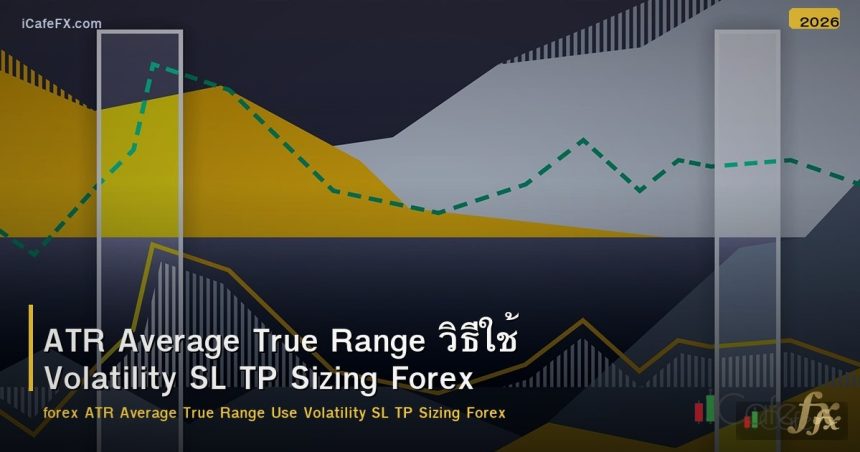 iCafeFX.com

2026

ATR Average True Range วิธีใช้
Volatility SL TP Sizing Forex

forex ATR Average True Range Use Volatility SL TP Sizing Forex

iCafe fx